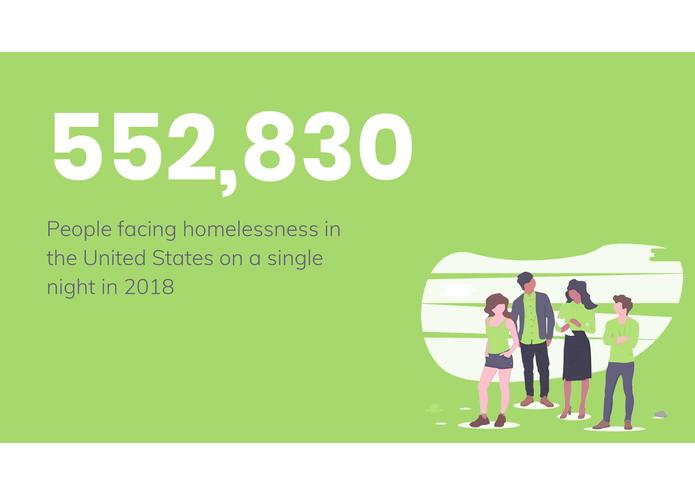 552,830

People facing homelessness in the United States on a single night in 2018